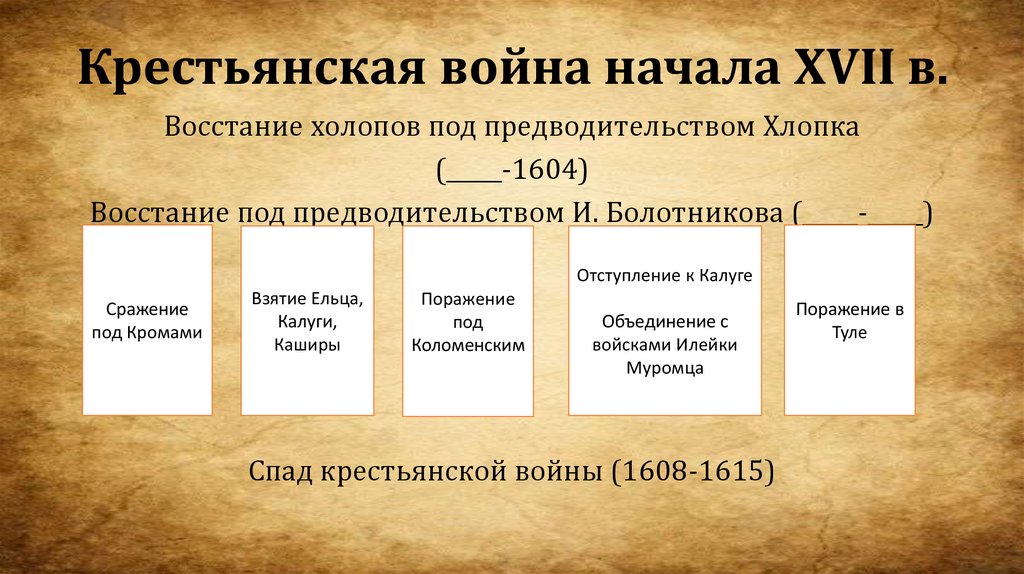 Крестьянская война начала XVII в.

Восстание холопов под предводительством Хлопка

(____-1604)

Восстание под предводительством И. Болотникова (____-____)

Сражение под Кромами

Взятие Ельца, Калуги, Каширы

Поражение под Коломенским

Отступление к Калуге

Объединение с войсками Илейки Муромца

Поражение в Туле

Спад крестьянской войны (1608-1615)